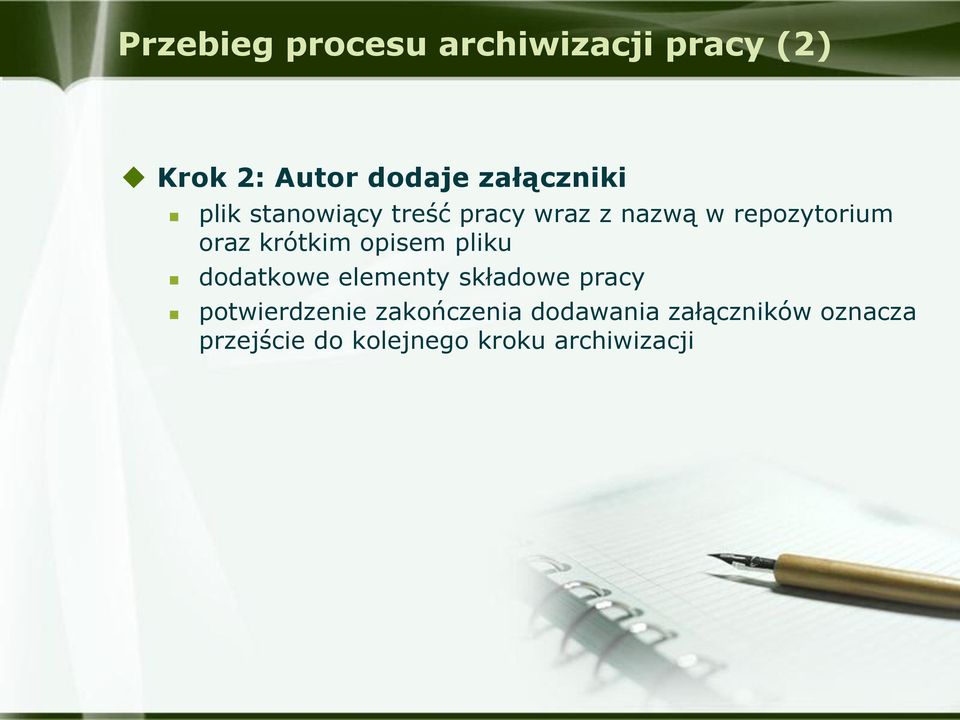 Przebieg procesu archiwizacji pracy (2)

Krok 2: Autor dodaje załączniki

plik stanowiący treść pracy wraz z nazwą w repozytorium oraz krótkim opisem pliku

dodatkowe elementy składowe pracy

potwierdzenie zakończenia dodawania załączników oznacza przejście do kolejnego kroku archiwizacji